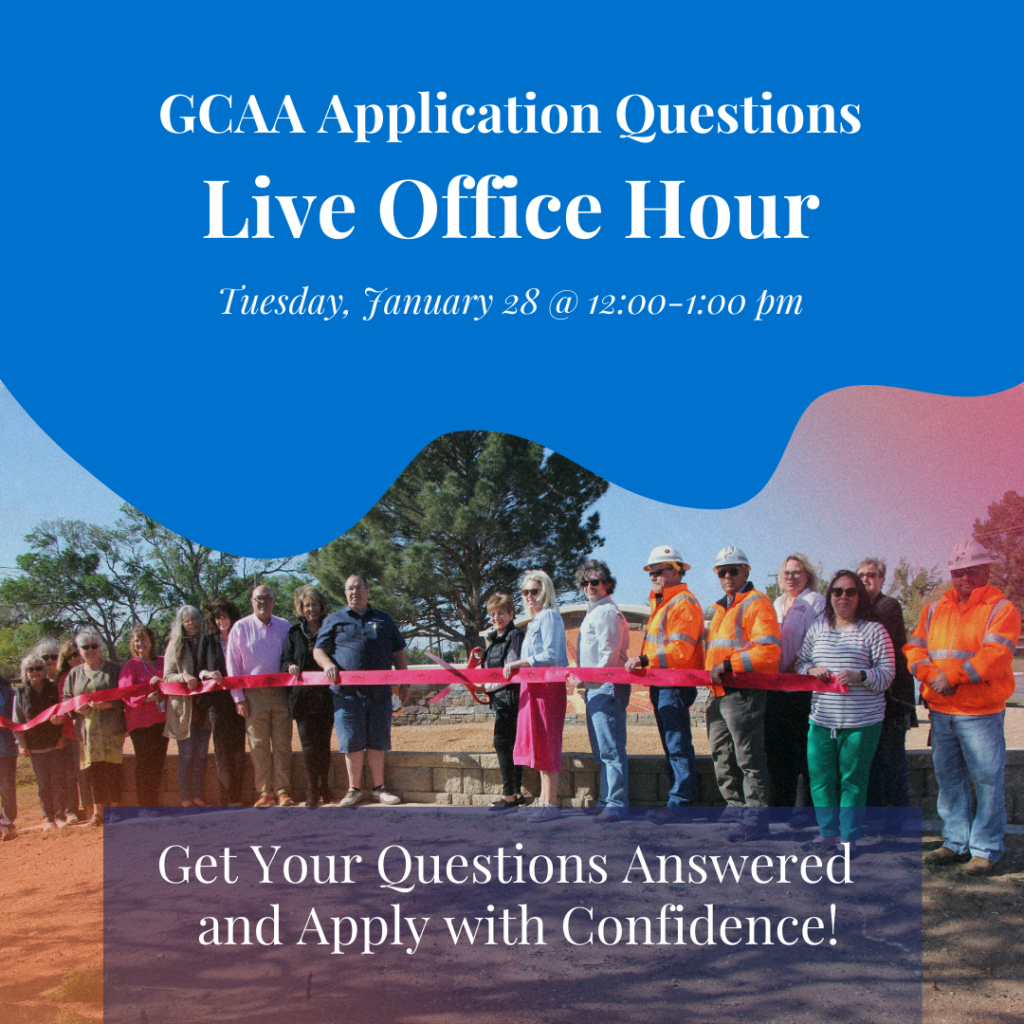 GCAA Application Questions
Live Office Hour

Tuesday, January 28 @ 12:00-1:00 pm

Get Your Questions Answered and Apply with Confidence!